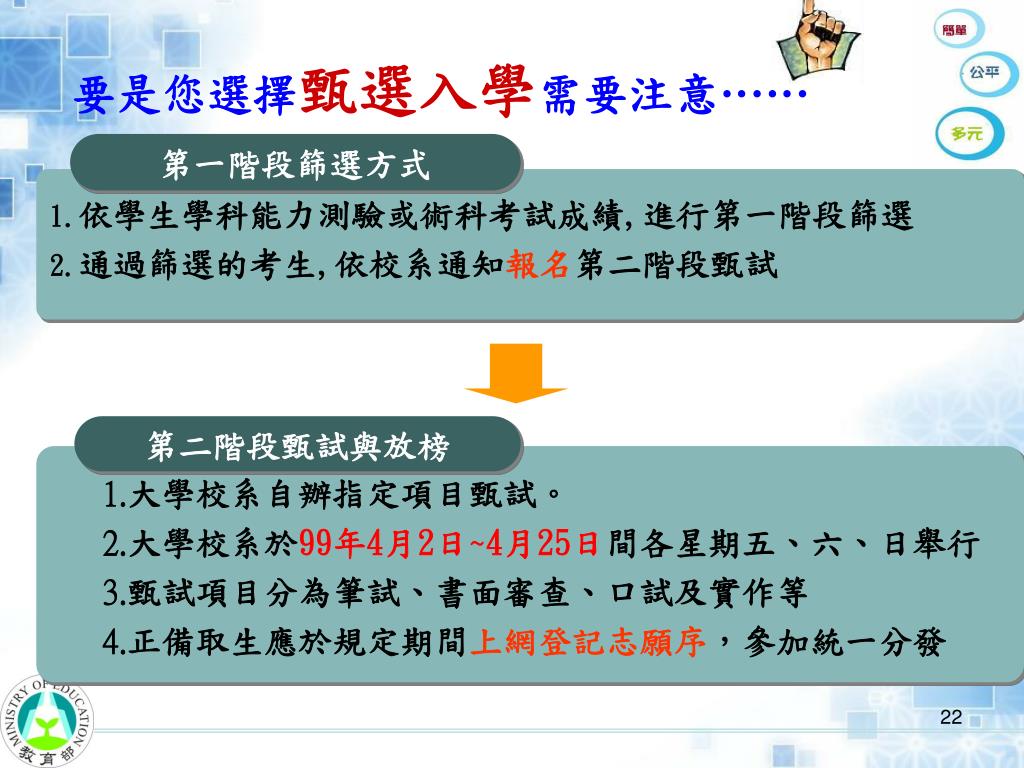 簡單

公平

多元

要是您選擇甄選入學需要注意……

第一階段篩選方式

1.依學生學科能力測驗或術科考試成績,進行第一階段篩選
2.通過篩選的考生,依校系通知報名第二階段甄試

第二階段甄試與放榜

1.大學校系自辦指定項目甄試。
2.大學校系於99年4月2日~4月25日間各星期五、六、日舉行
3.甄試項目分為筆試、書面審查、口試及實作等
4.正備取生應於規定期間上網登記志願序，參加統一分發

MINISTRY OF EDUCATION
教育部

22